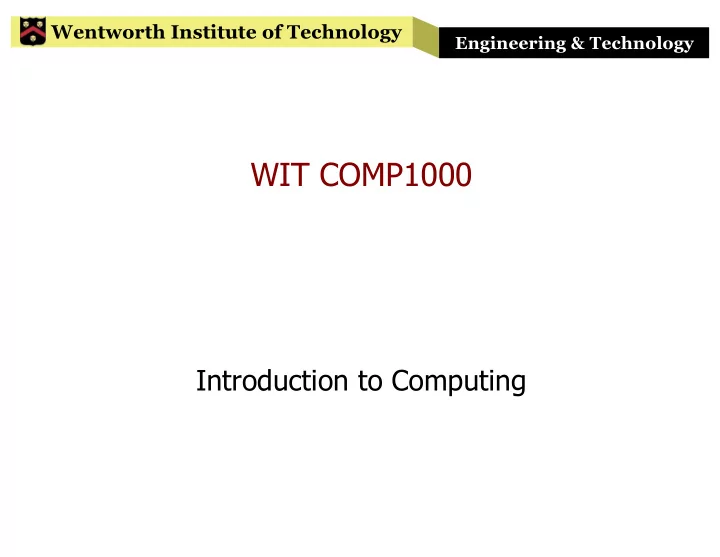 Wentworth Institute of Technology

Engineering & Technology

WIT COMP1000

Introduction to Computing